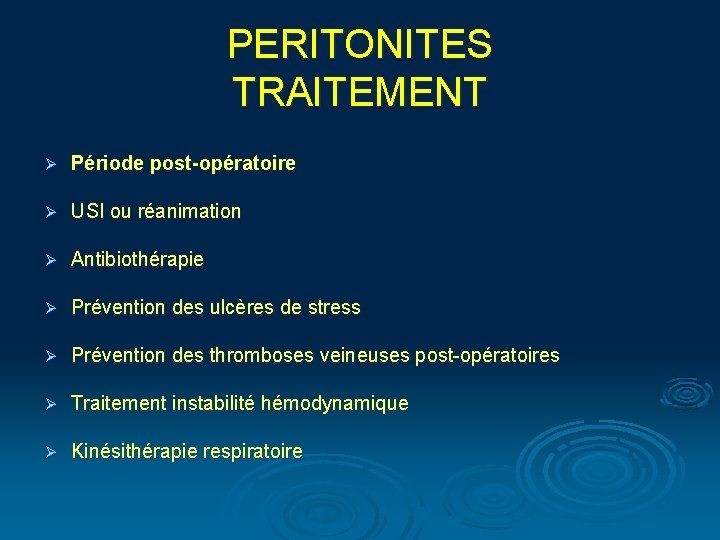 PERITONITES
TRAITEMENT

➢ Période post-opératoire

➢ USI ou réanimation

➢ Antibiothérapie

➢ Prévention des ulcères de stress

➢ Prévention des thromboses veineuses post-opératoires

➢ Traitement instabilité hémodynamique

➢ Kinésithérapie respiratoire